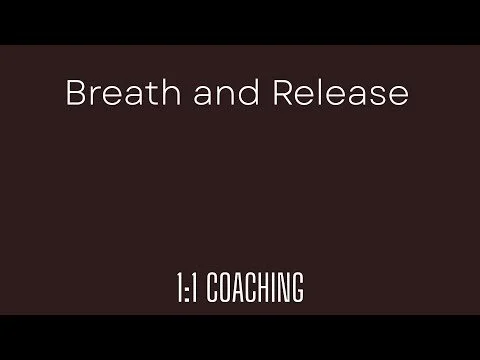 Breath and Release

1:1 COACHING